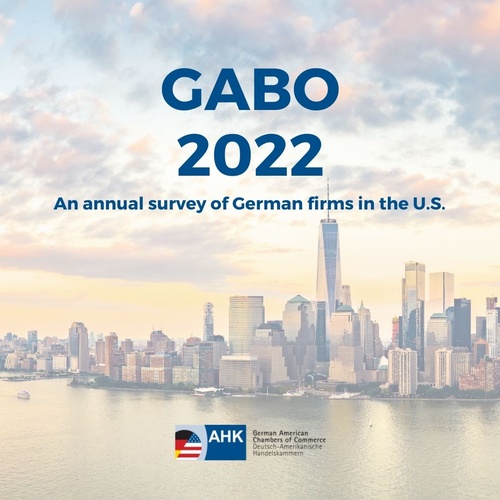 GABO
2022

An annual survey of German firms in the U.S.

AHK German American Chambers of Commerce
Deutsch-Amerikanische Handelskammern